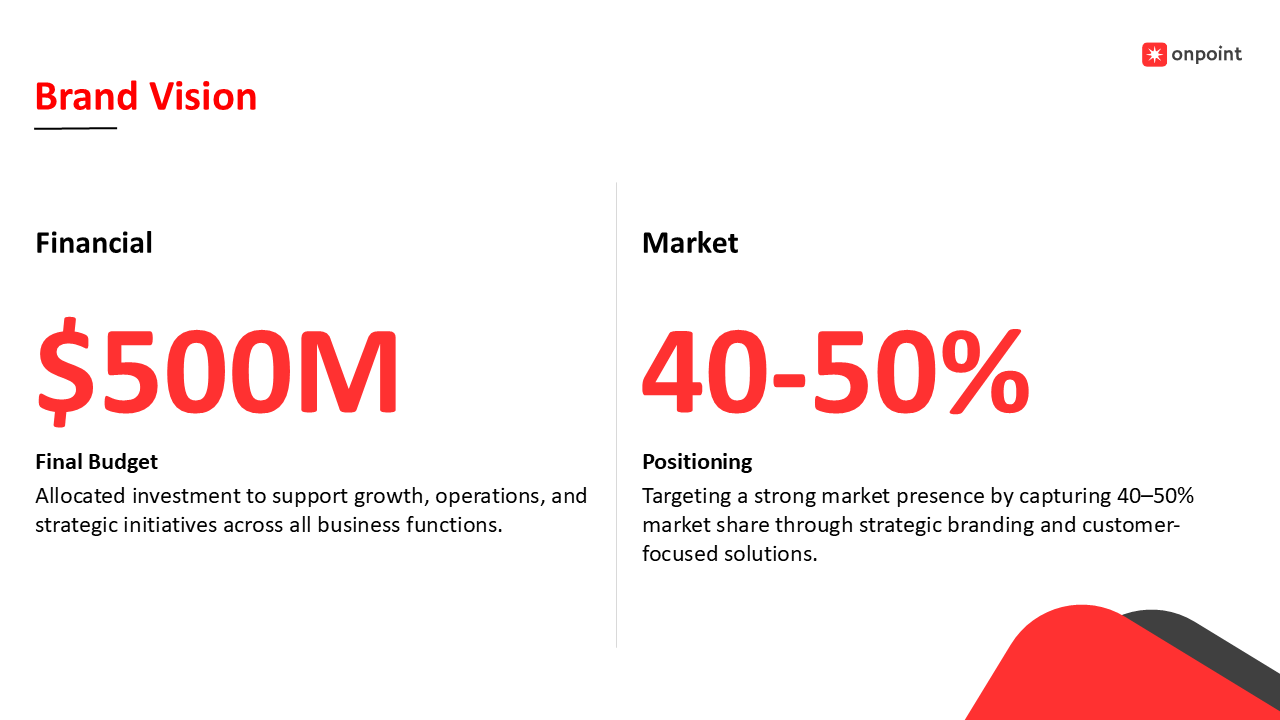 onpoint

Brand Vision

Financial

$500M

Final Budget

Allocated investment to support growth, operations, and strategic initiatives across all business functions.

Market

40-50%

Positioning

Targeting a strong market presence by capturing 40–50% market share through strategic branding and customer-focused solutions.